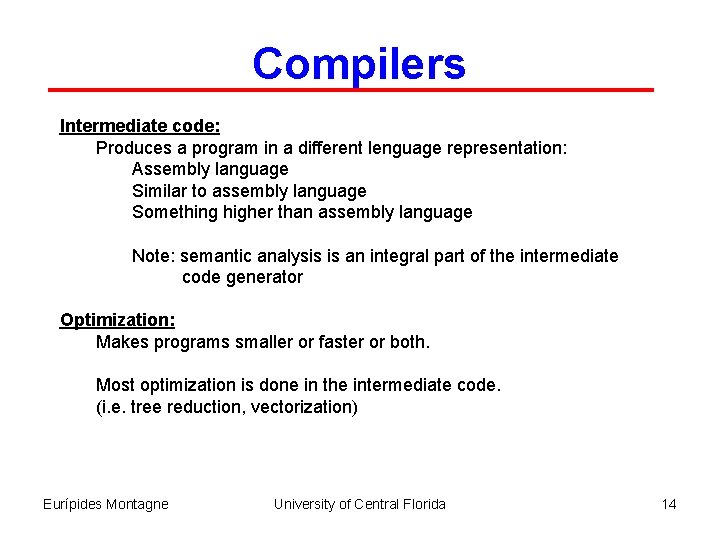 Compilers

Intermediate code:
Produces a program in a different lenguage representation:
Assembly language
Similar to assembly language
Something higher than assembly language

Note: semantic analysis is an integral part of the intermediate code generator

Optimization:
Makes programs smaller or faster or both.

Most optimization is done in the intermediate code.
(i.e. tree reduction, vectorization)

Eurípides Montagne University of Central Florida 14